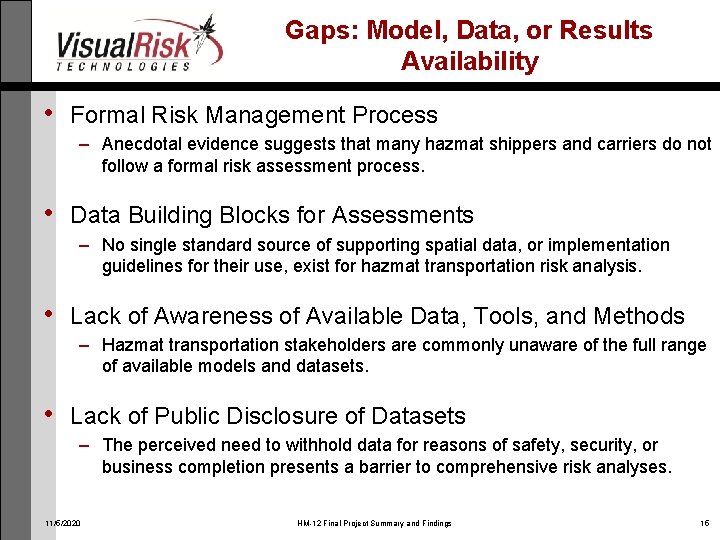 VisualRisk
TECHNOLOGIES

Gaps: Model, Data, or Results Availability

• Formal Risk Management Process
– Anecdotal evidence suggests that many hazmat shippers and carriers do not follow a formal risk assessment process.

• Data Building Blocks for Assessments
– No single standard source of supporting spatial data, or implementation guidelines for their use, exist for hazmat transportation risk analysis.

• Lack of Awareness of Available Data, Tools, and Methods
– Hazmat transportation stakeholders are commonly unaware of the full range of available models and datasets.

• Lack of Public Disclosure of Datasets
– The perceived need to withhold data for reasons of safety, security, or business completion presents a barrier to comprehensive risk analyses.

11/5/2020 HM-12 Final Project Summary and Findings 15